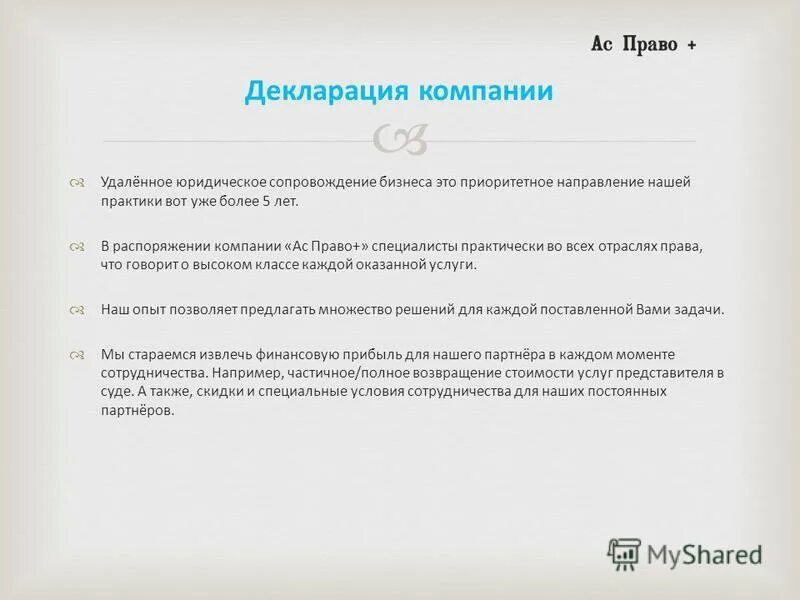 Ас Право +

Декларация компании

Удалённое юридическое сопровождение бизнеса это приоритетное направление нашей практики вот уже более 5 лет.

В распоряжении компании «Ас Право+» специалисты практически во всех отраслях права, что говорит о высоком классе каждой оказанной услуги.

Наш опыт позволяет предлагать множество решений для каждой поставленной Вами задачи.

Мы стараемся извлечь финансовую прибыль для нашего партнёра в каждом моменте сотрудничества. Например, частичное/полное возвращение стоимости услуг представителя в суде. А также, скидки и специальные условия сотрудничества для наших постоянных партнёров.

MyShared